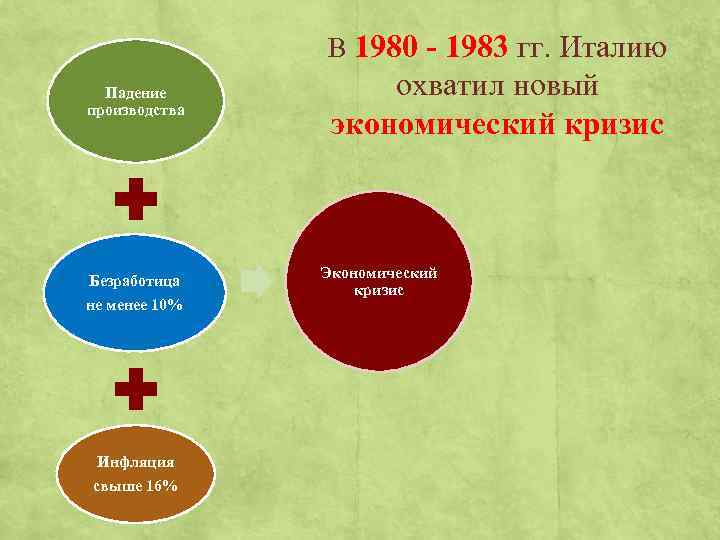 В 1980 - 1983 гг. Италию охватил новый экономический кризис

Падение производства

Безработица не менее 10%

Инфляция свыше 16%

Экономический кризис